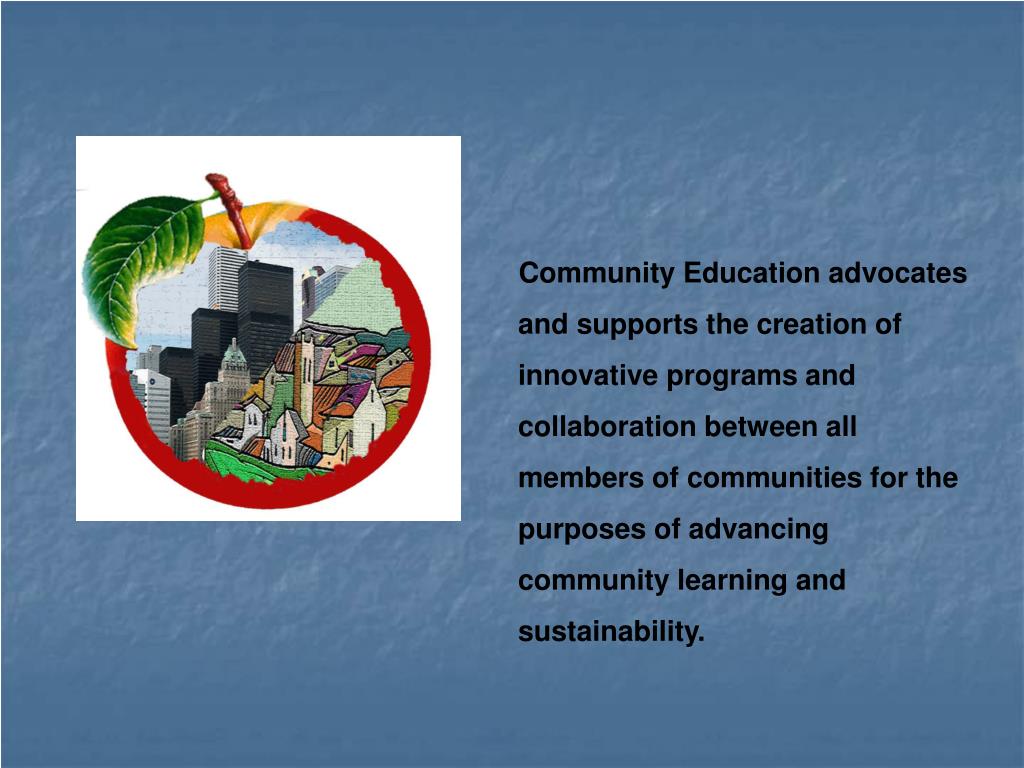 Community Education advocates and supports the creation of innovative programs and collaboration between all members of communities for the purposes of advancing community learning and sustainability.